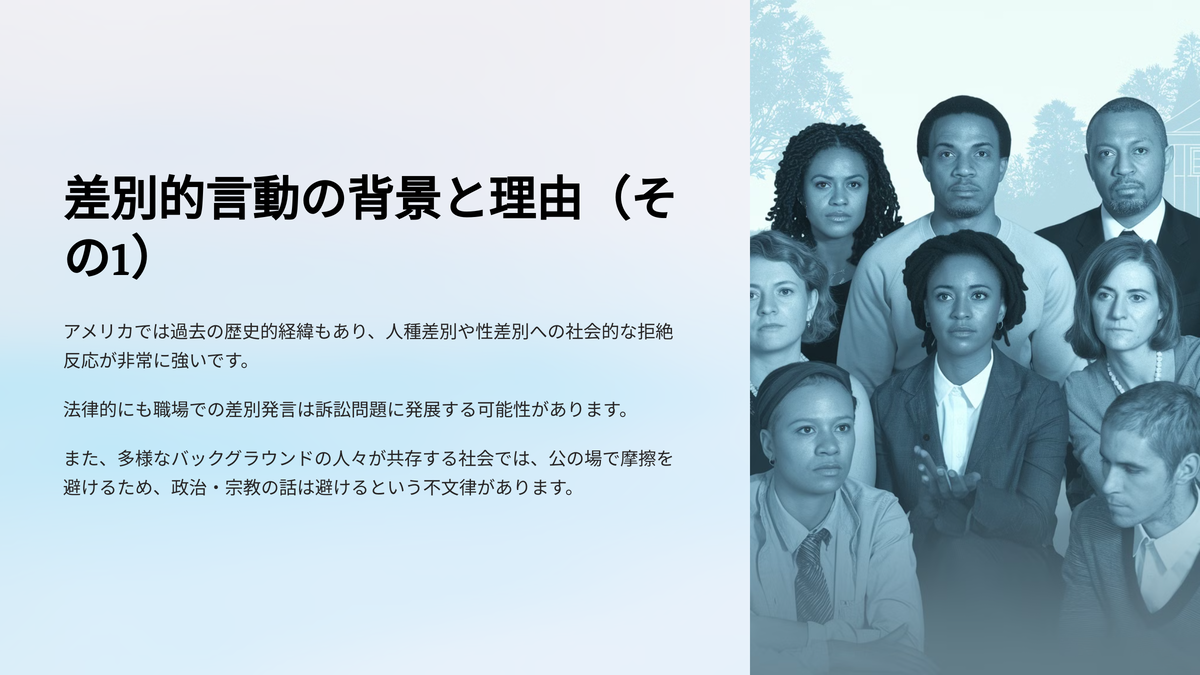 差別的言動の背景と理由（その1）

アメリカでは過去の歴史的経緯もあり、人種差別や性差別への社会的な拒絶反応が非常に強いです。

法律的にも職場での差別発言は訴訟問題に発展する可能性があります。

また、多様なバックグラウンドの人々が共存する社会では、公の場で摩擦を避けるため、政治・宗教の話は避けるという不文律があります。